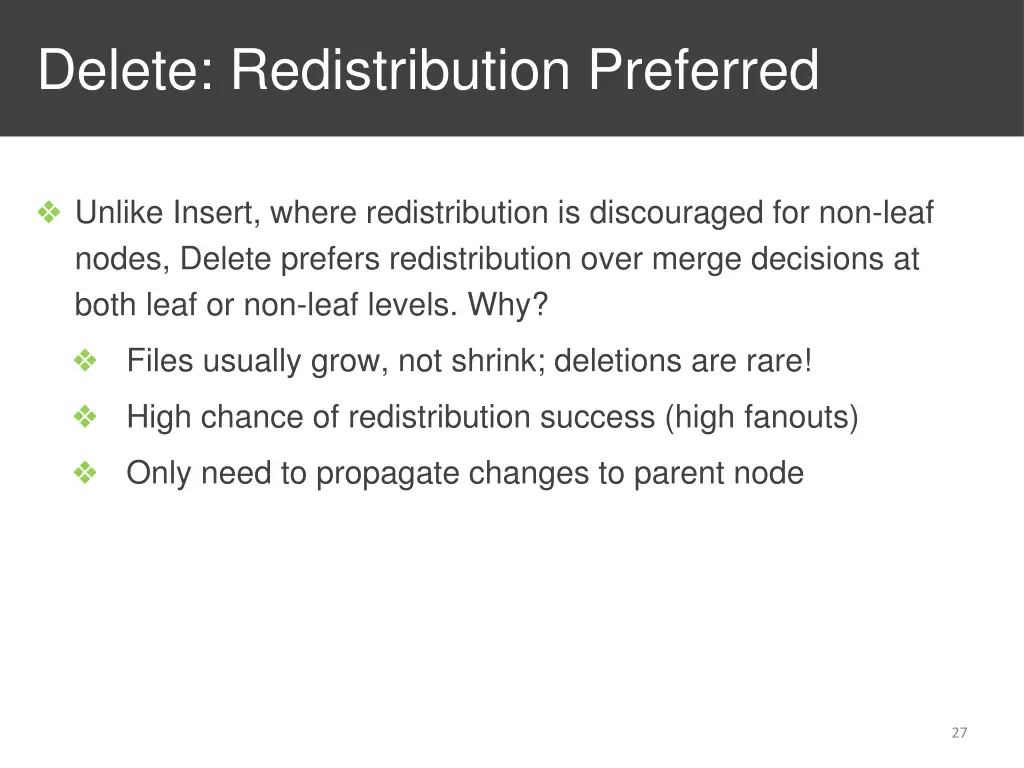 Delete: Redistribution Preferred

❖ Unlike Insert, where redistribution is discouraged for non-leaf nodes, Delete prefers redistribution over merge decisions at both leaf or non-leaf levels. Why?

❖ Files usually grow, not shrink; deletions are rare!

❖ High chance of redistribution success (high fanouts)

❖ Only need to propagate changes to parent node

27